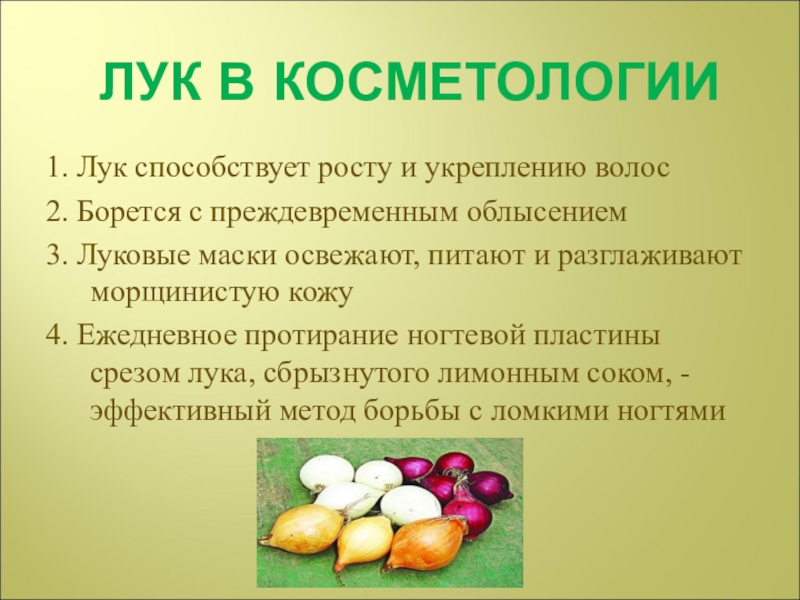 ЛУК В КОСМЕТОЛОГИИ

1. Лук способствует росту и укреплению волос

2. Борется с преждевременным облысением

3. Луковые маски освежают, питают и разглаживают морщинистую кожу

4. Ежедневное протирание ногтевой пластины срезом лука, сбрызнутого лимонным соком, - эффективный метод борьбы с ломкими ногтями